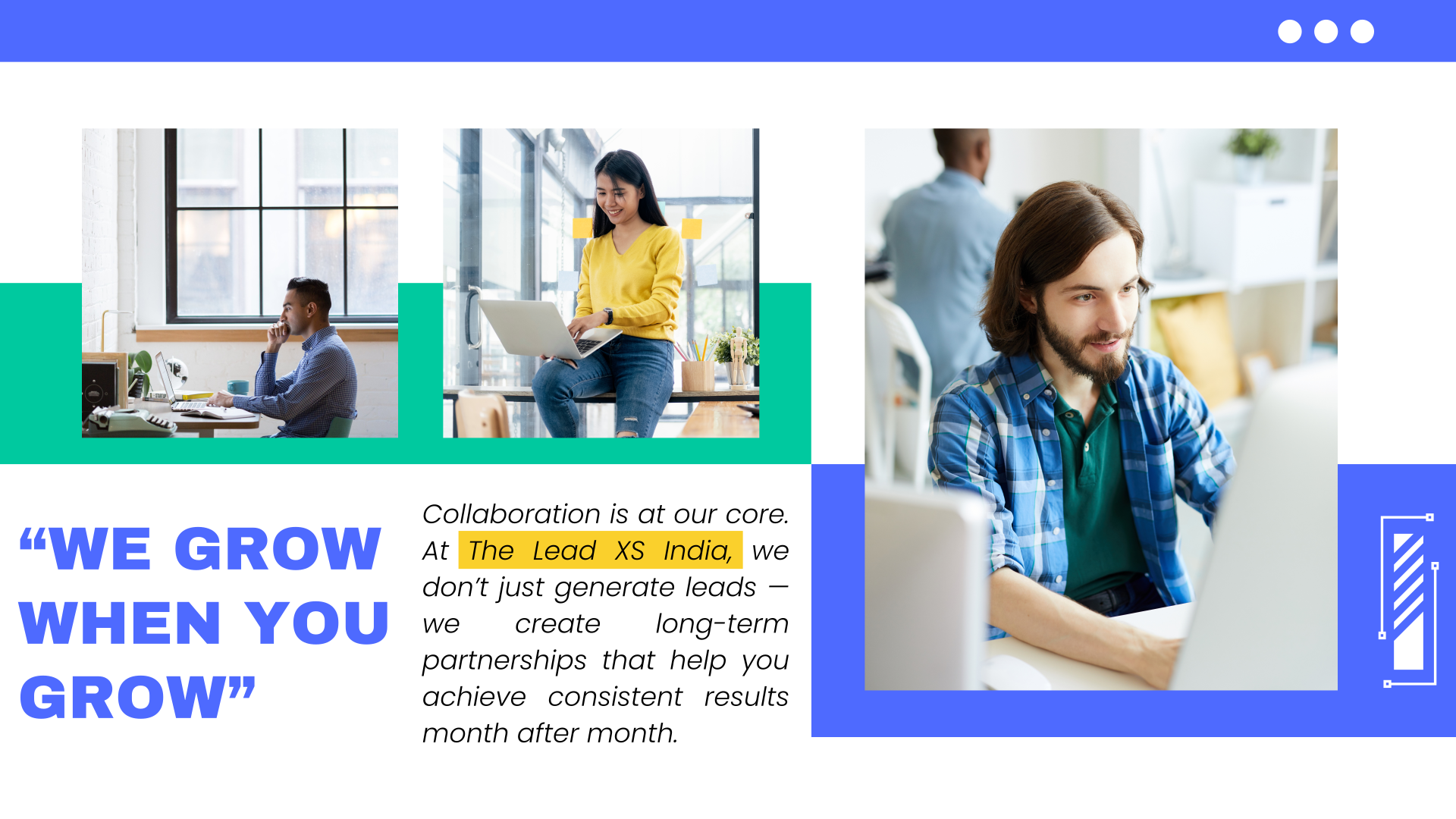 “WE GROW WHEN YOU GROW”

Collaboration is at our core. At The Lead XS India, we don’t just generate leads — we create long-term partnerships that help you achieve consistent results month after month.